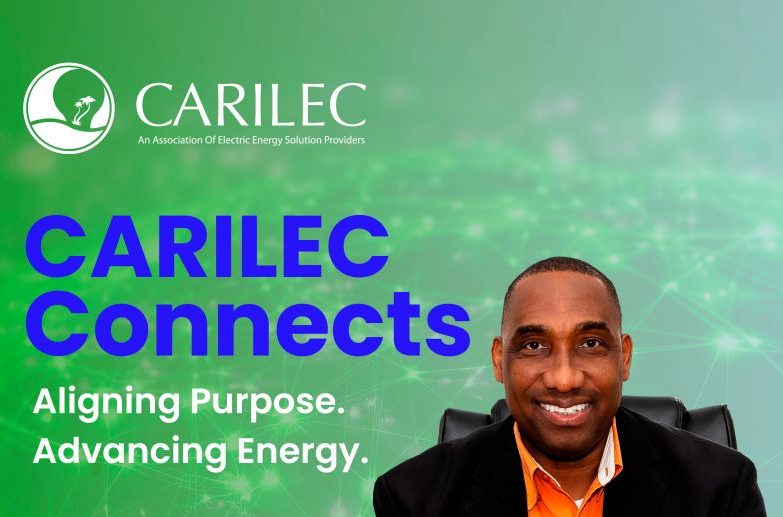 CARILEC
An Association Of Electric Energy Solution Providers

CARILEC Connects

Aligning Purpose.
Advancing Energy.